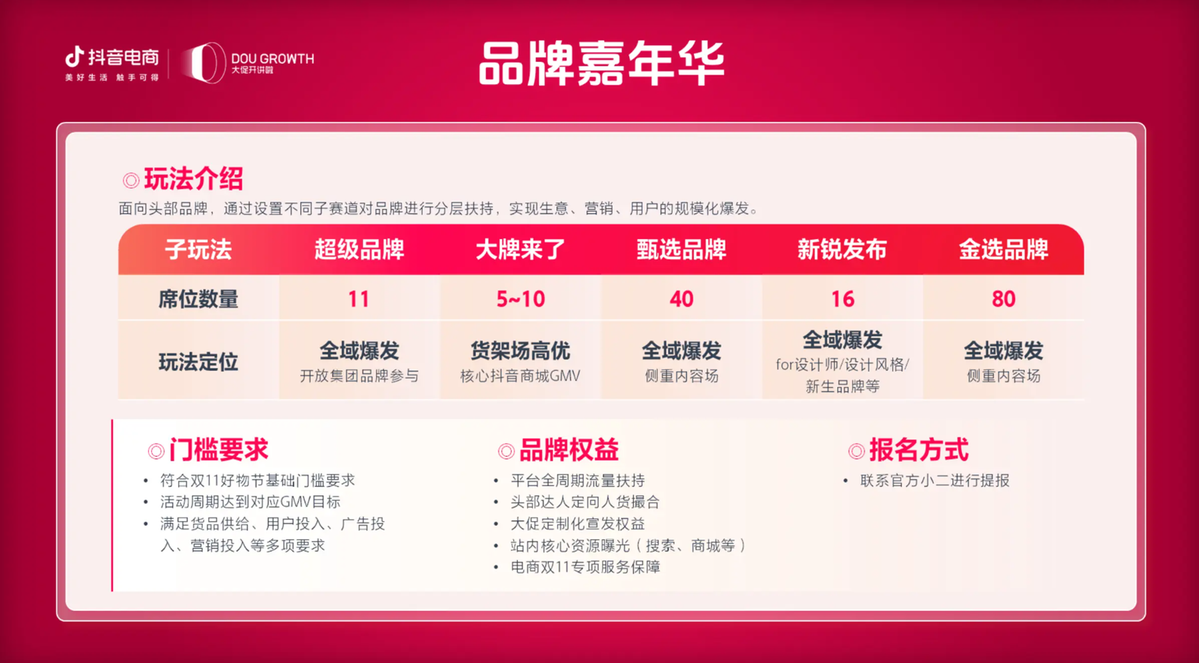 抖音电商
美好生活 触手可得
DOU GROWTH
大促开讲啦

品牌嘉年华

◎玩法介绍
面向头部品牌，通过设置不同子赛道对品牌进行分层扶持，实现生意、营销、用户的规模化爆发。

| 子玩法 | 超级品牌 | 大牌来了 | 甄选品牌 | 新锐发布 | 金选品牌 |
|---|---|---|---|---|---|
| 席位数量 | 11 | 5~10 | 40 | 16 | 80 |
| 玩法定位 | 全域爆发 开放集团品牌参与 | 货架场高优 核心抖音商城GMV | 全域爆发 侧重内容场 | 全域爆发 for设计师/设计风格/新生品牌等 | 全域爆发 侧重内容场 |

◎门槛要求
• 符合双11好物节基础门槛要求
• 活动周期达到对应GMV目标
• 满足货品供给、用户投入、广告投入、营销投入等多项要求

◎品牌权益
• 平台全周期流量扶持
• 头部达人定向人货撮合
• 大促定制化宣发权益
• 站内核心资源曝光（搜索、商城等）
• 电商双11专项服务保障

◎报名方式
• 联系官方小二进行提报